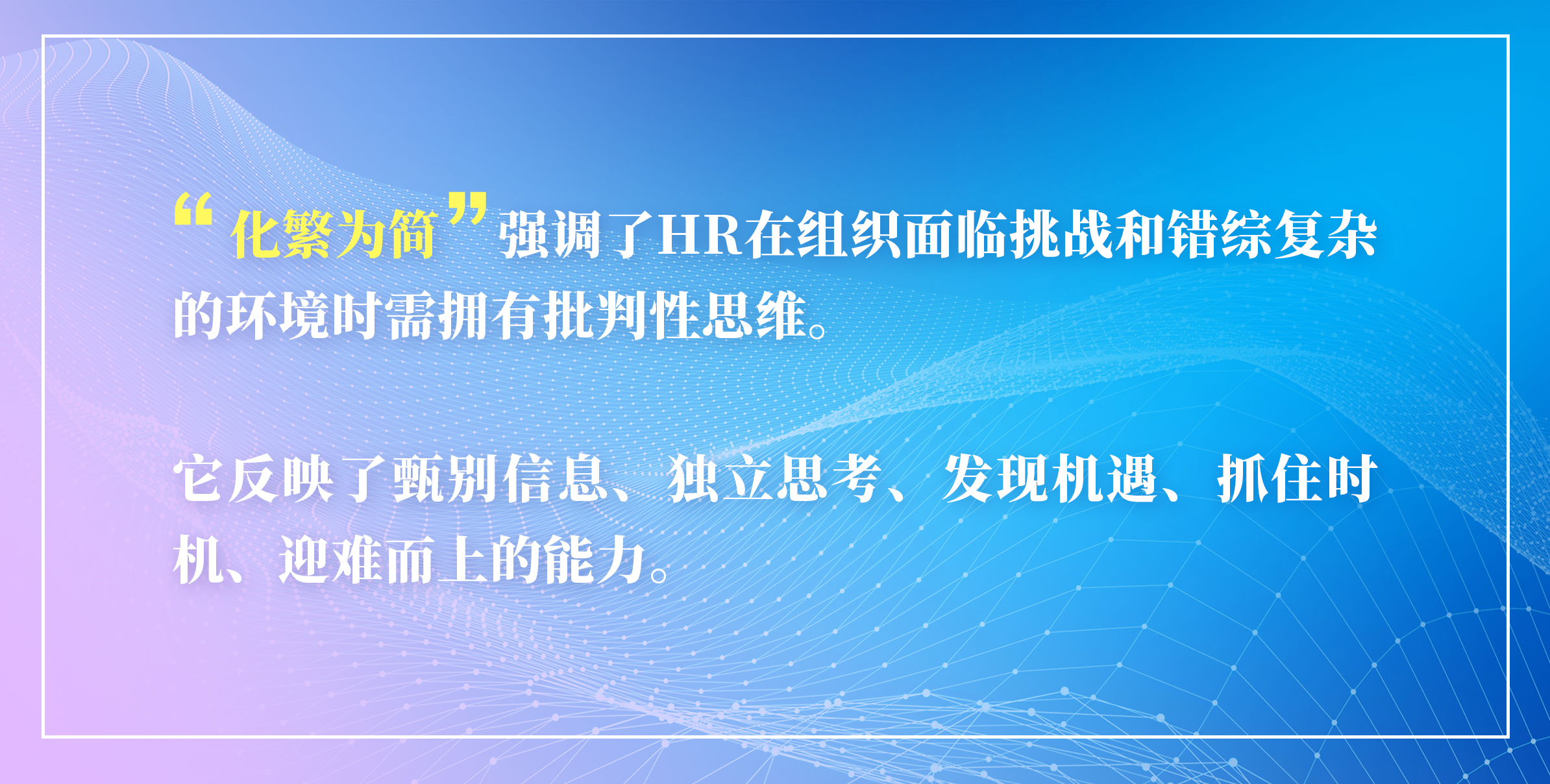 “化繁为简”强调了HR在组织面临挑战和错综复杂的环境时需拥有批判性思维。

它反映了甄别信息、独立思考、发现机遇、抓住时机、迎难而上的能力。